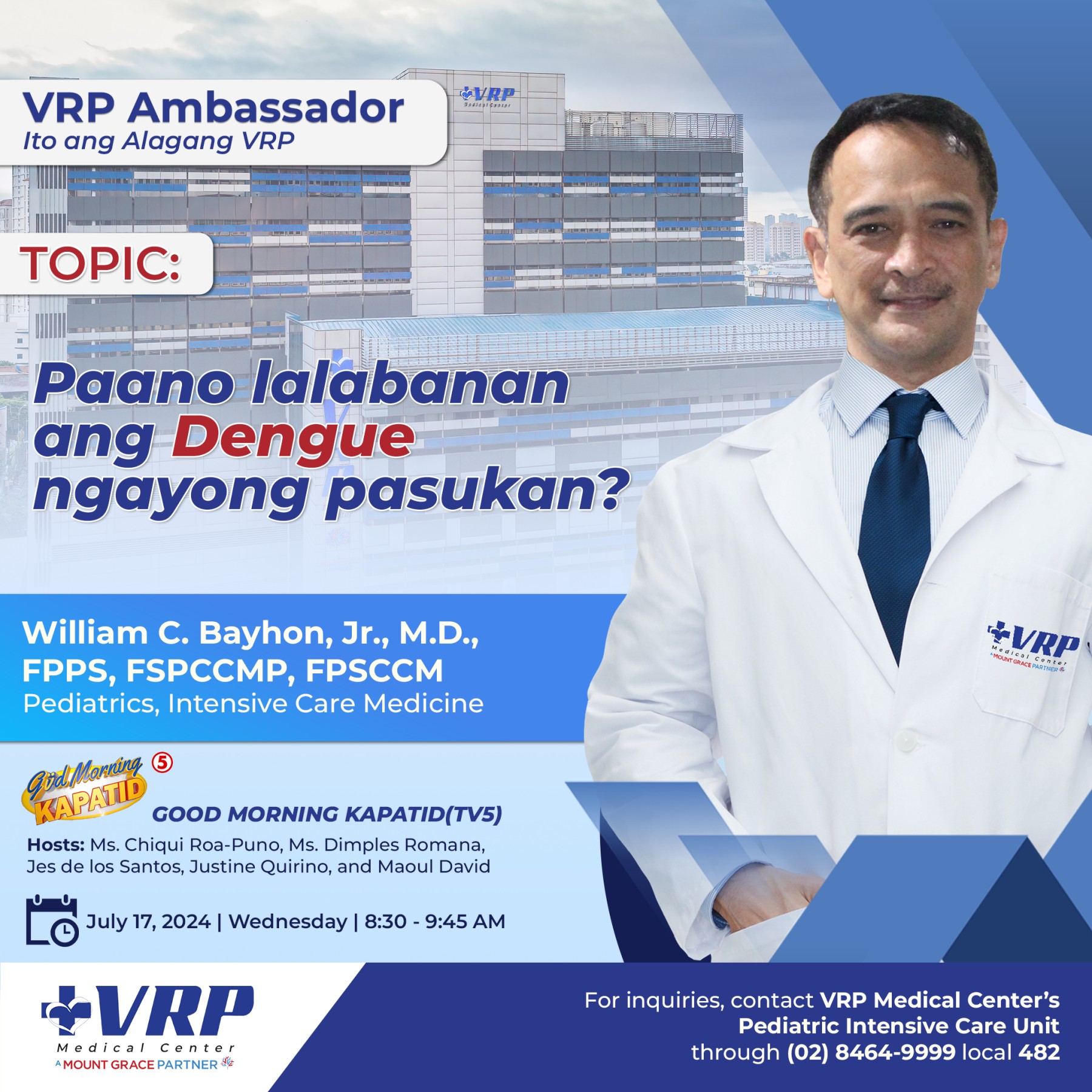 VRP Ambassador
Ito ang Alagang VRP

VRP Medical Center

TOPIC:

Paano lalabanan ang Dengue ngayong pasukan?

William C. Bayhon, Jr., M.D., FPPS, FSPCCMP, FPSCCM
Pediatrics, Intensive Care Medicine

VRP Medical Center A MOUNT GRACE PARTNER

Good Morning KAPATID 5

GOOD MORNING KAPATID(TV5)

Hosts: Ms. Chiqui Roa-Puno, Ms. Dimples Romana, Jes de los Santos, Justine Quirino, and Maoul David

July 17, 2024 | Wednesday | 8:30 - 9:45 AM

VRP Medical Center
A MOUNT GRACE PARTNER

For inquiries, contact VRP Medical Center's Pediatric Intensive Care Unit through (02) 8464-9999 local 482